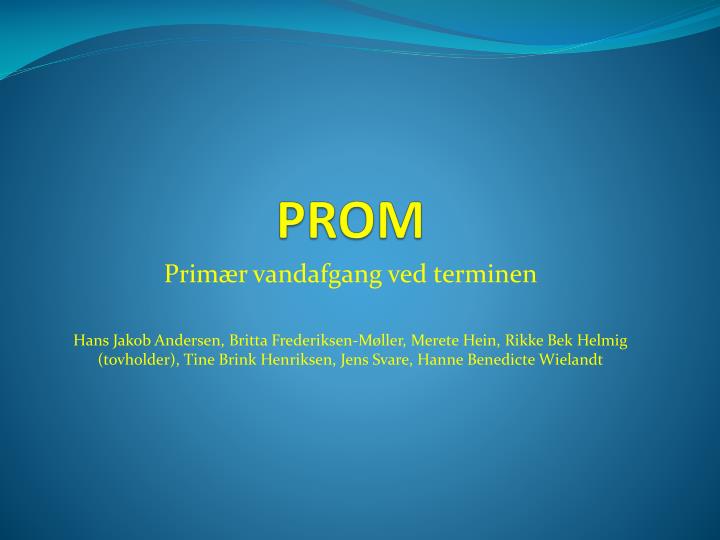 PROM

Primær vandafgang ved terminen

Hans Jakob Andersen, Britta Frederiksen-Møller, Merete Hein, Rikke Bek Helmig (tovholder), Tine Brink Henriksen, Jens Svare, Hanne Benedicte Wielandt